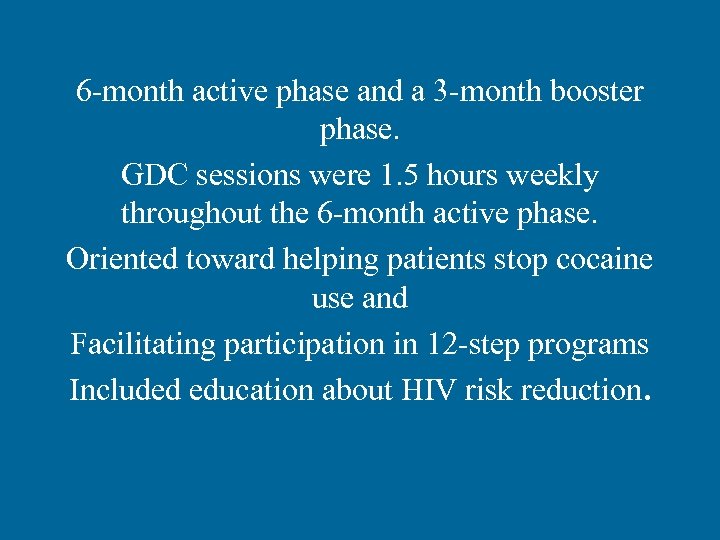 6-month active phase and a 3-month booster phase.

GDC sessions were 1.5 hours weekly throughout the 6-month active phase.

Oriented toward helping patients stop cocaine use and

Facilitating participation in 12-step programs

Included education about HIV risk reduction.